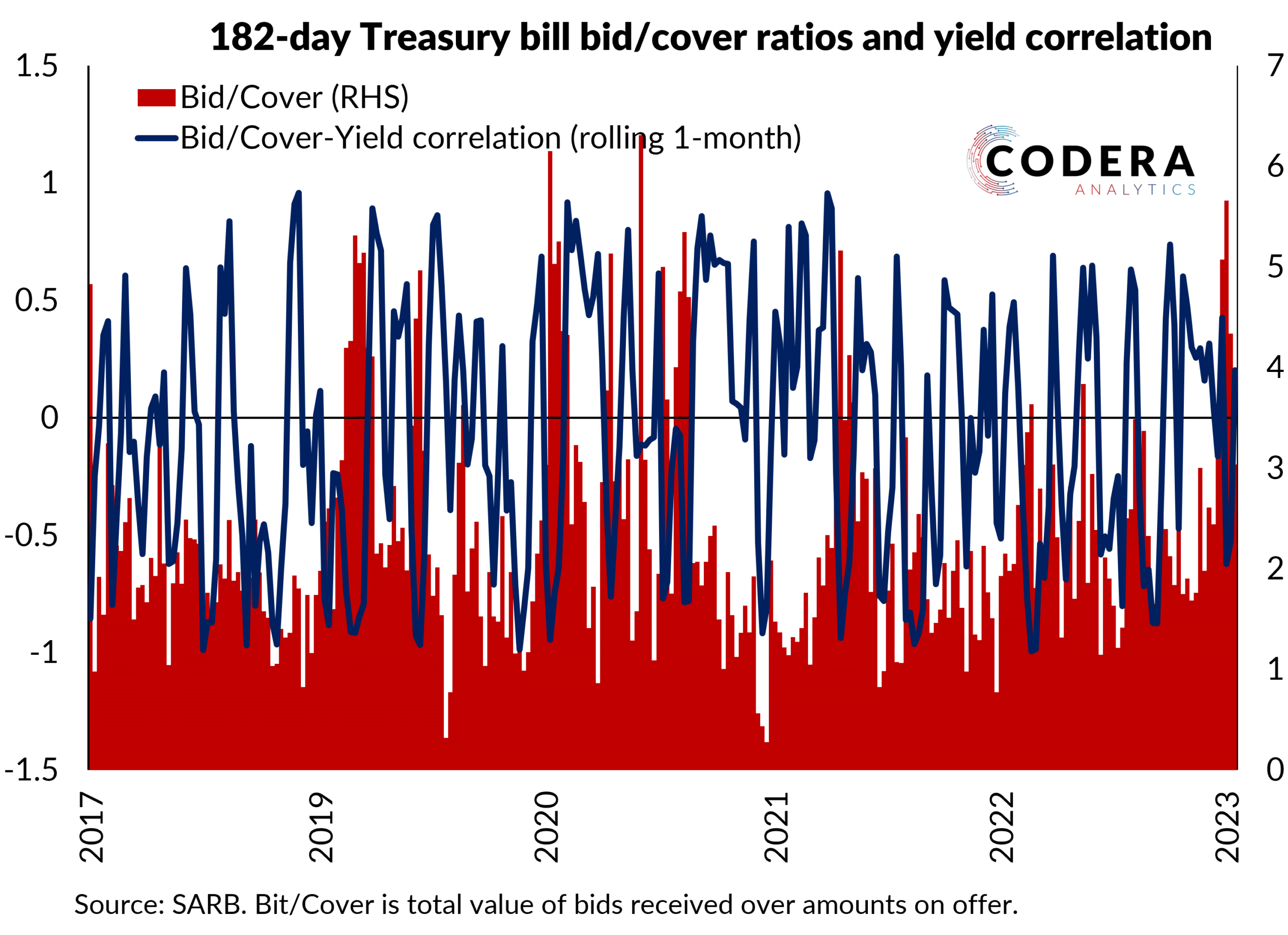 182-day Treasury bill bid/cover ratios and yield correlation

Bid/Cover (RHS)
Bid/Cover-Yield correlation (rolling 1-month)

CODERA
ANALYTICS

1.5
1
0.5
0
-0.5
-1
-1.5

7
6
5
4
3
2
1
0

2017
2019
2020
2021
2022
2023

Source: SARB. Bit/Cover is total value of bids received over amounts on offer.